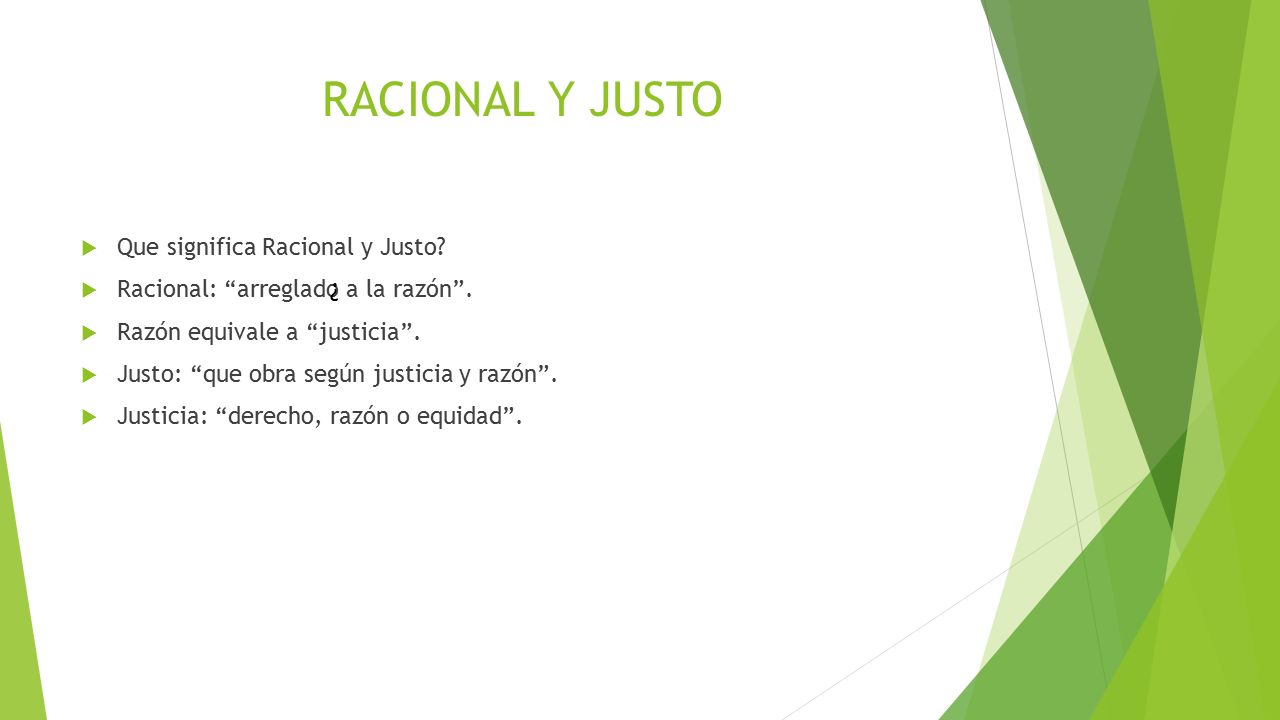 RACIONAL Y JUSTO

Que significa Racional y Justo?

Racional: “arreglado a la razón”.

Razón equivale a “justicia”.

Justo: “que obra según justicia y razón”.

Justicia: “derecho, razón o equidad”.